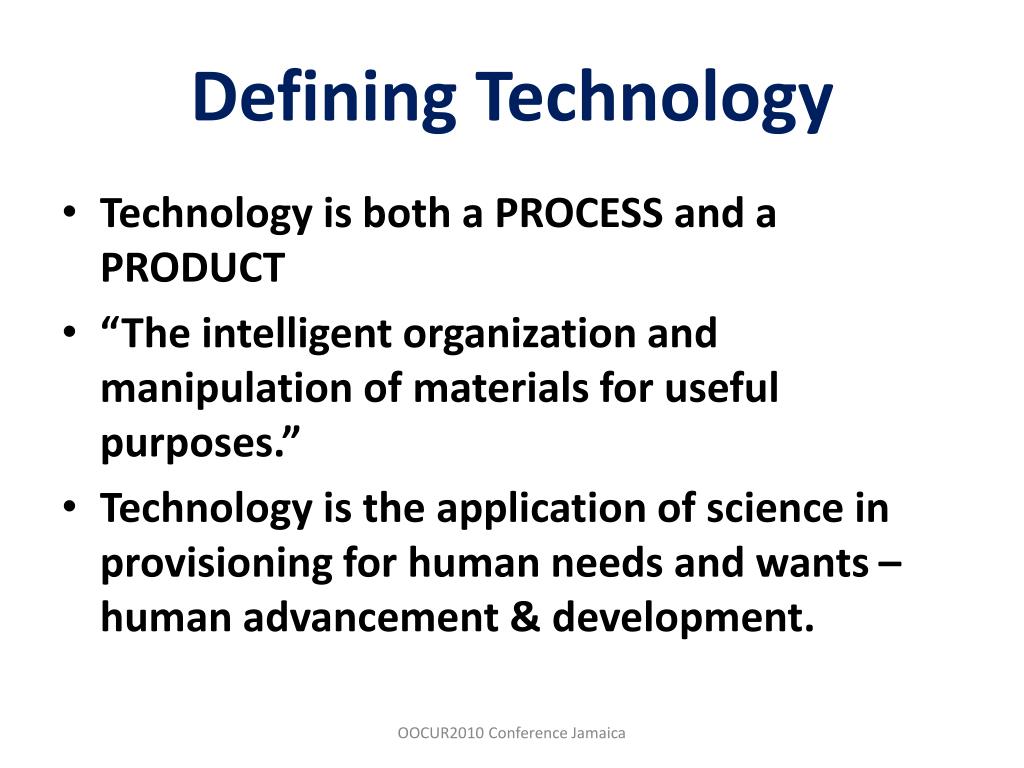 Defining Technology

• Technology is both a PROCESS and a PRODUCT
• “The intelligent organization and manipulation of materials for useful purposes.”
• Technology is the application of science in provisioning for human needs and wants – human advancement & development.

OOCUR2010 Conference Jamaica